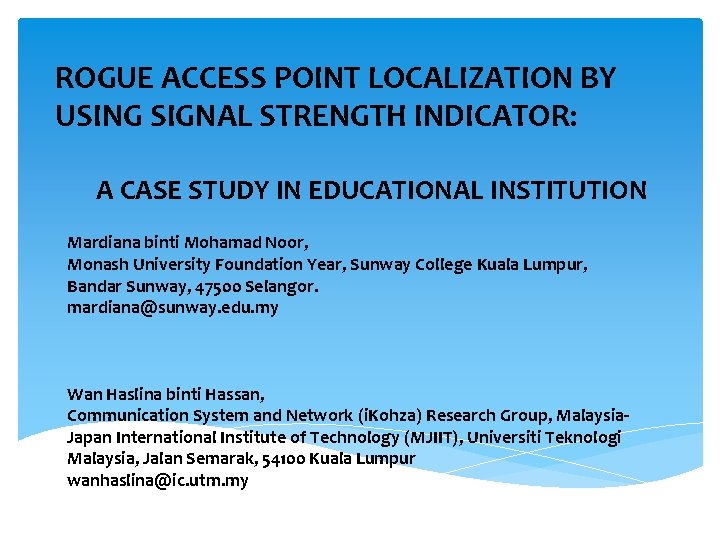 ROGUE ACCESS POINT LOCALIZATION BY USING SIGNAL STRENGTH INDICATOR:

A CASE STUDY IN EDUCATIONAL INSTITUTION

Mardiana binti Mohamad Noor,
Monash University Foundation Year, Sunway College Kuala Lumpur,
Bandar Sunway, 47500 Selangor.
mardiana@sunway.edu.my

Wan Haslina binti Hassan,
Communication System and Network (iKohza) Research Group, Malaysia-Japan International Institute of Technology (MJIIT), Universiti Teknologi Malaysia, Jalan Semarak, 54100 Kuala Lumpur
wanhaslina@ic.utm.my